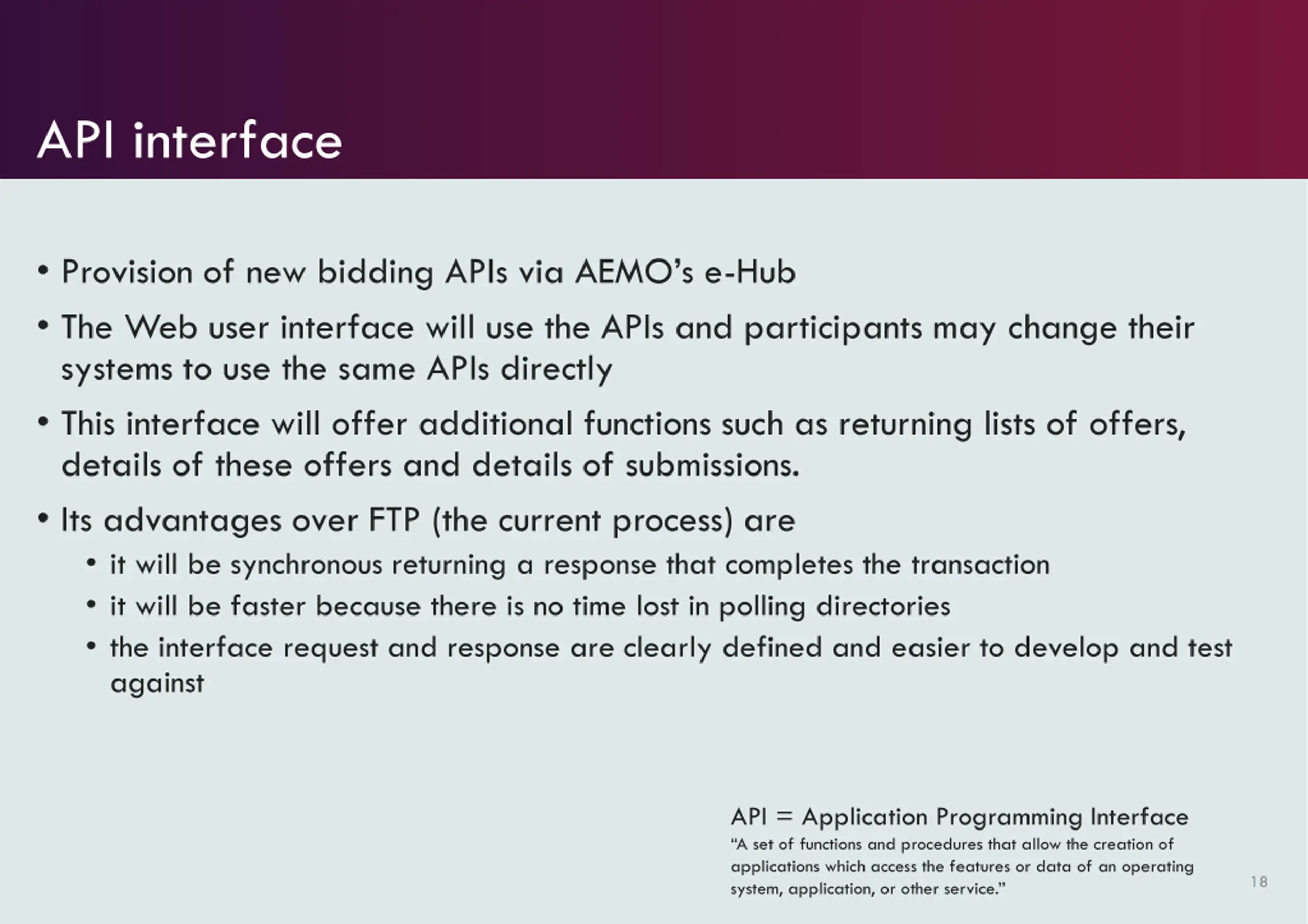 API interface

• Provision of new bidding APIs via AEMO's e-Hub

• The Web user interface will use the APIs and participants may change their systems to use the same APIs directly

• This interface will offer additional functions such as returning lists of offers, details of these offers and details of submissions.

• Its advantages over FTP (the current process) are

  • it will be synchronous returning a response that completes the transaction

  • it will be faster because there is no time lost in polling directories

  • the interface request and response are clearly defined and easier to develop and test against

API = Application Programming Interface
"A set of functions and procedures that allow the creation of applications which access the features or data of an operating system, application, or other service."

18